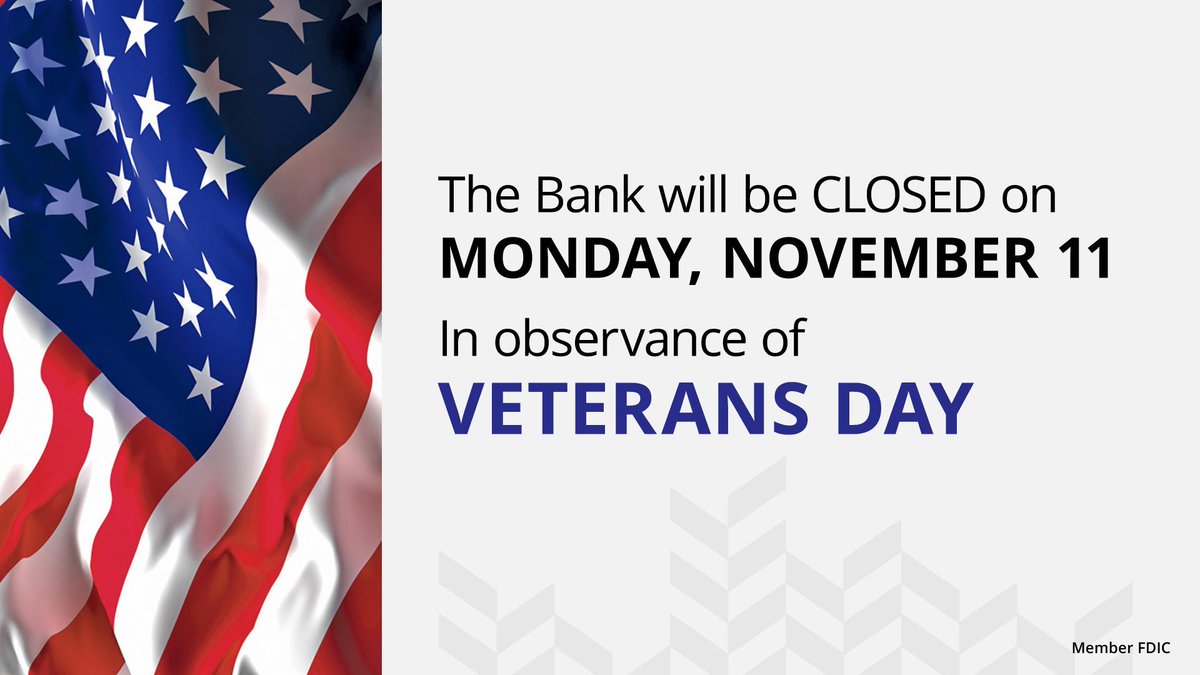 The Bank will be CLOSED on
MONDAY, NOVEMBER 11
In observance of
VETERANS DAY

Member FDIC